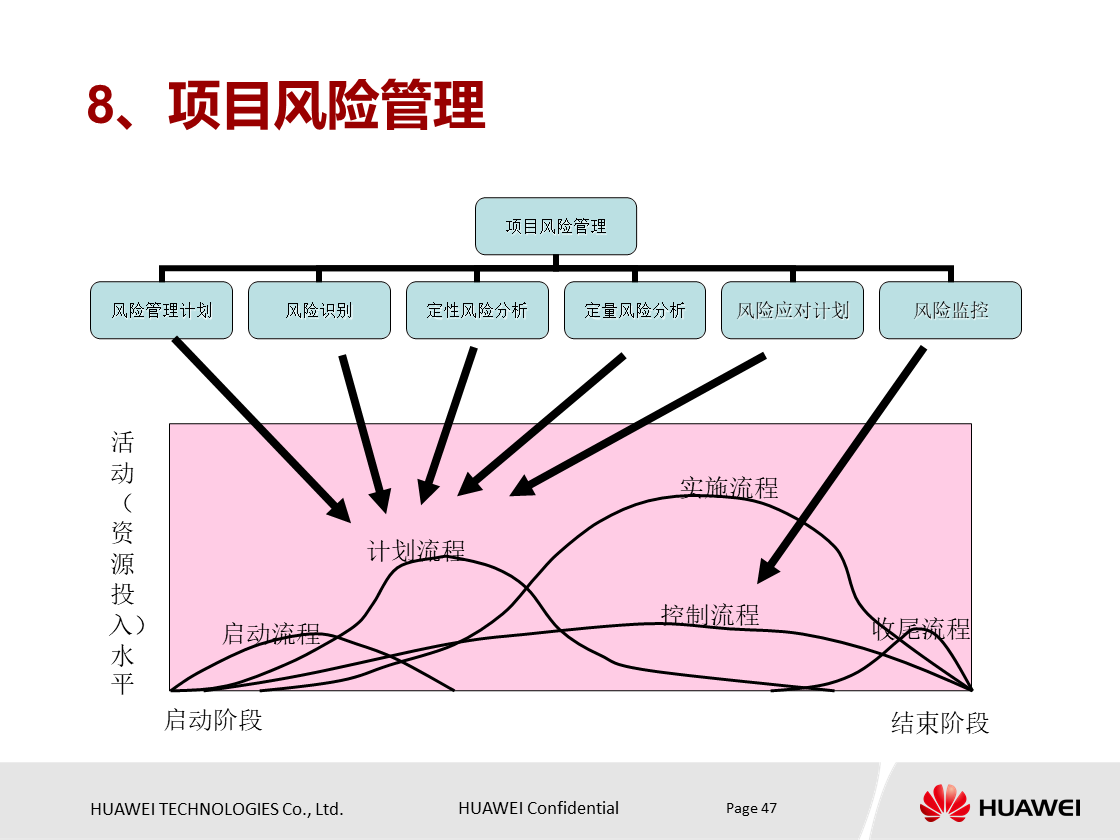 8、项目风险管理

项目风险管理

风险管理计划

风险识别

定性风险分析

定量风险分析

风险应对计划

风险监控

活动（资源投入）水平

实施流程

计划流程

控制流程

启动流程

收尾流程

启动阶段

结束阶段

HUAWEI TECHNOLOGIES Co., Ltd.

HUAWEI Confidential

Page 47

HUAWEI